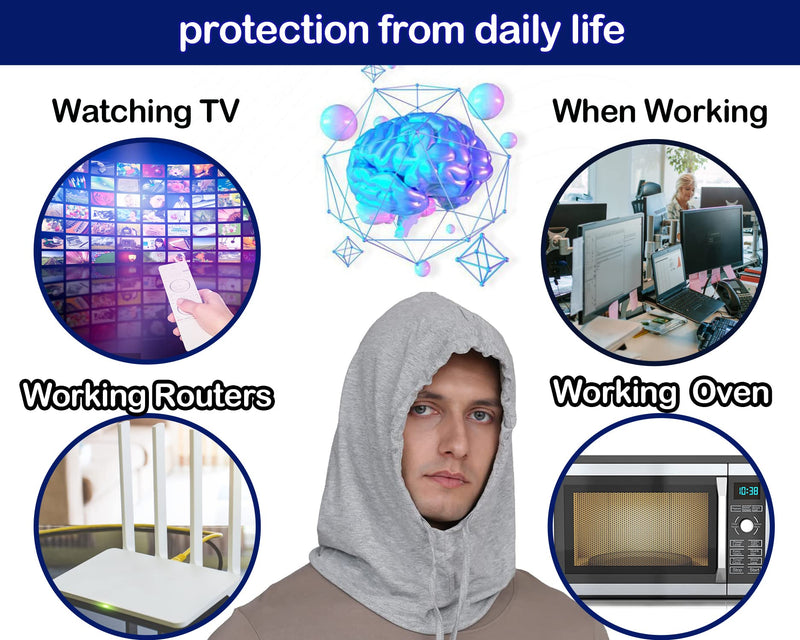 protection from daily life

Watching TV

When Working

Working Routers

Working Oven

10:38